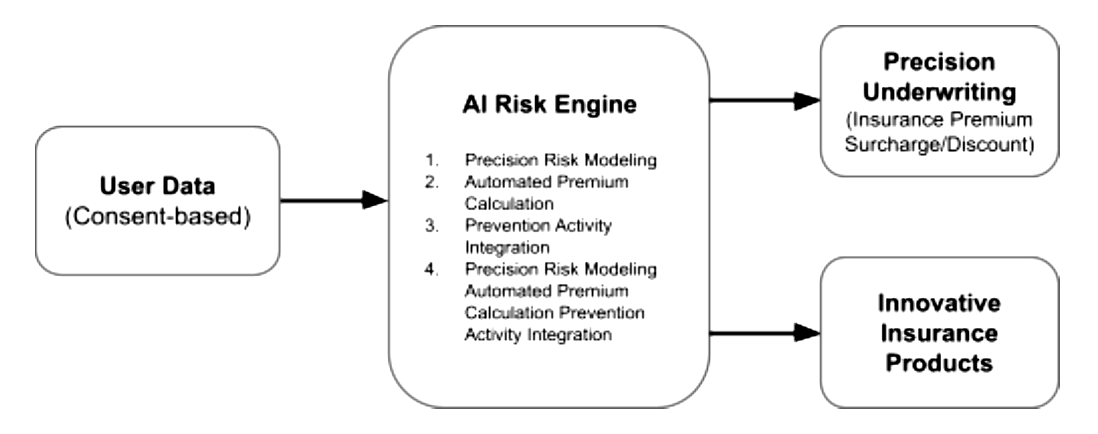 User Data
(Consent-based)

AI Risk Engine

1. Precision Risk Modeling
2. Automated Premium Calculation
3. Prevention Activity Integration
4. Precision Risk Modeling Automated Premium Calculation Prevention Activity Integration

Precision Underwriting
(Insurance Premium Surcharge/Discount)

Innovative Insurance Products